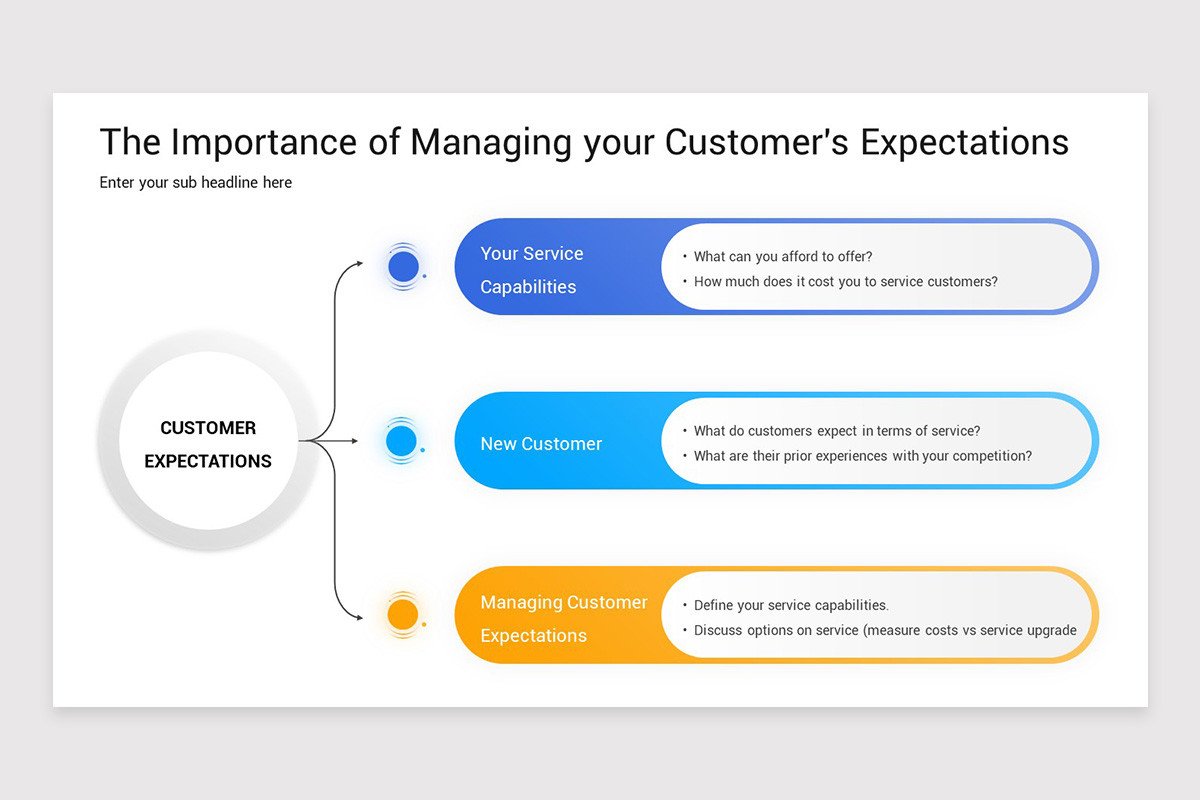 The Importance of Managing your Customer's Expectations

Enter your sub headline here

CUSTOMER EXPECTATIONS

Your Service Capabilities

• What can you afford to offer?
• How much does it cost you to service customers?

New Customer

• What do customers expect in terms of service?
• What are their prior experiences with your competition?

Managing Customer Expectations

• Define your service capabilities.
• Discuss options on service (measure costs vs service upgrade